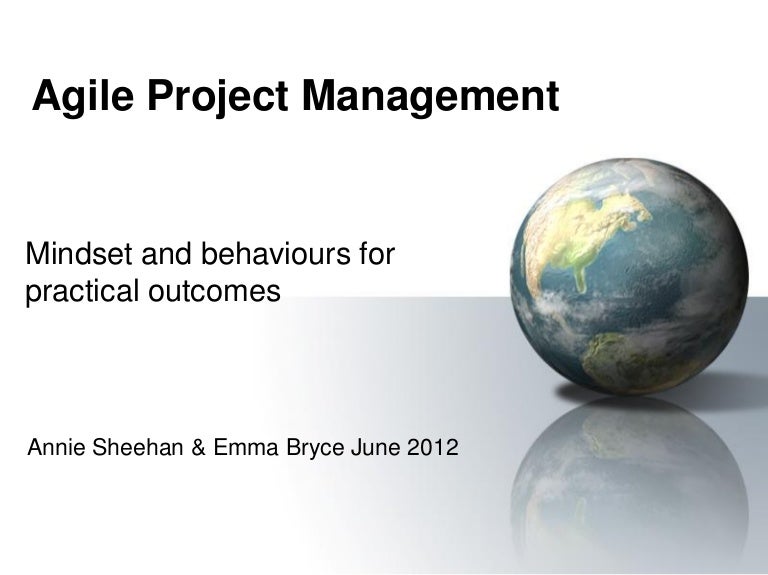 Agile Project Management

Mindset and behaviours for practical outcomes

Annie Sheehan & Emma Bryce June 2012